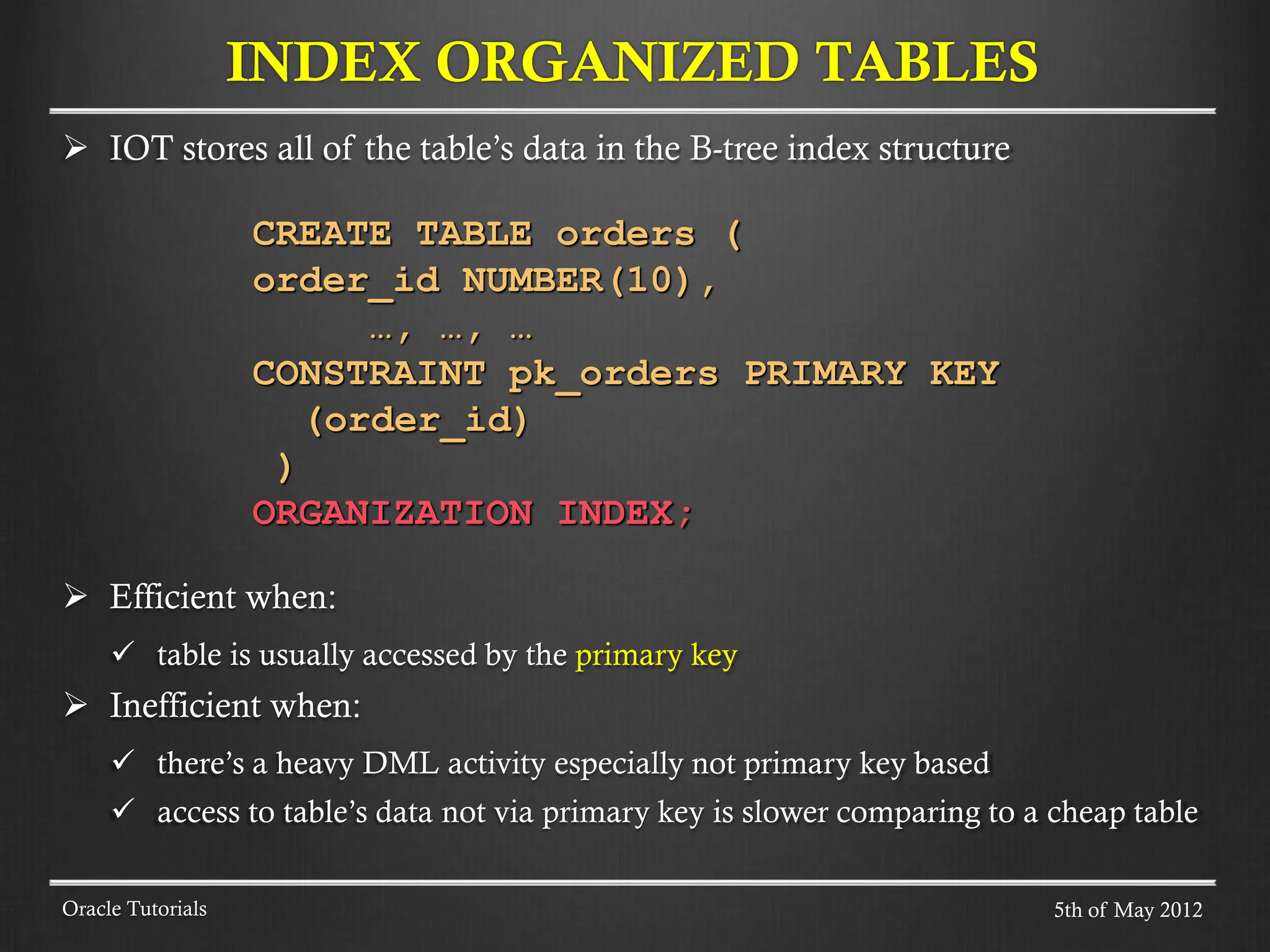 INDEX ORGANIZED TABLES

➢ IOT stores all of the table’s data in the B-tree index structure

CREATE TABLE orders (
order_id NUMBER(10),
…, …, …
CONSTRAINT pk_orders PRIMARY KEY
(order_id)
)
ORGANIZATION INDEX;

➢ Efficient when:

✓ table is usually accessed by the primary key

➢ Inefficient when:

✓ there’s a heavy DML activity especially not primary key based

✓ access to table’s data not via primary key is slower comparing to a cheap table

Oracle Tutorials

5th of May 2012